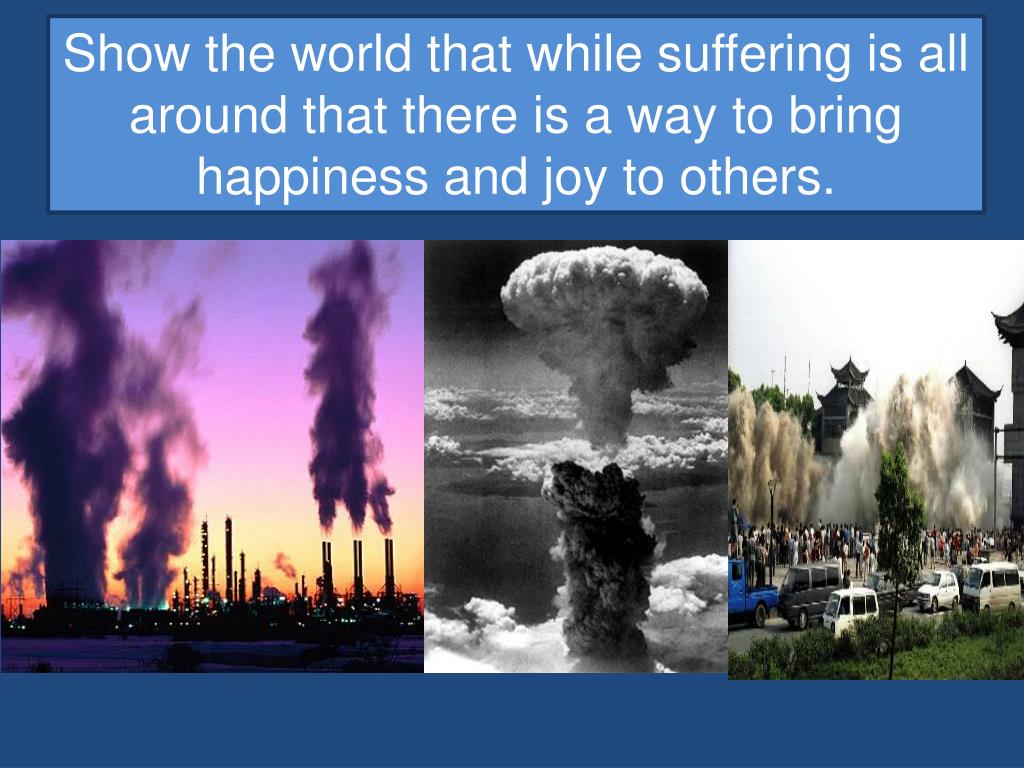 Show the world that while suffering is all around that there is a way to bring happiness and joy to others.